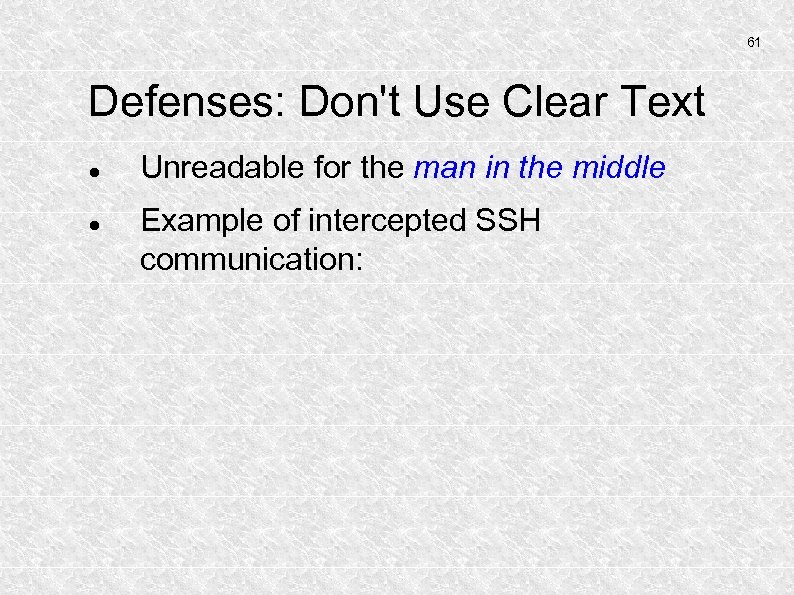 61

Defenses: Don't Use Clear Text

- Unreadable for the man in the middle
- Example of intercepted SSH communication: